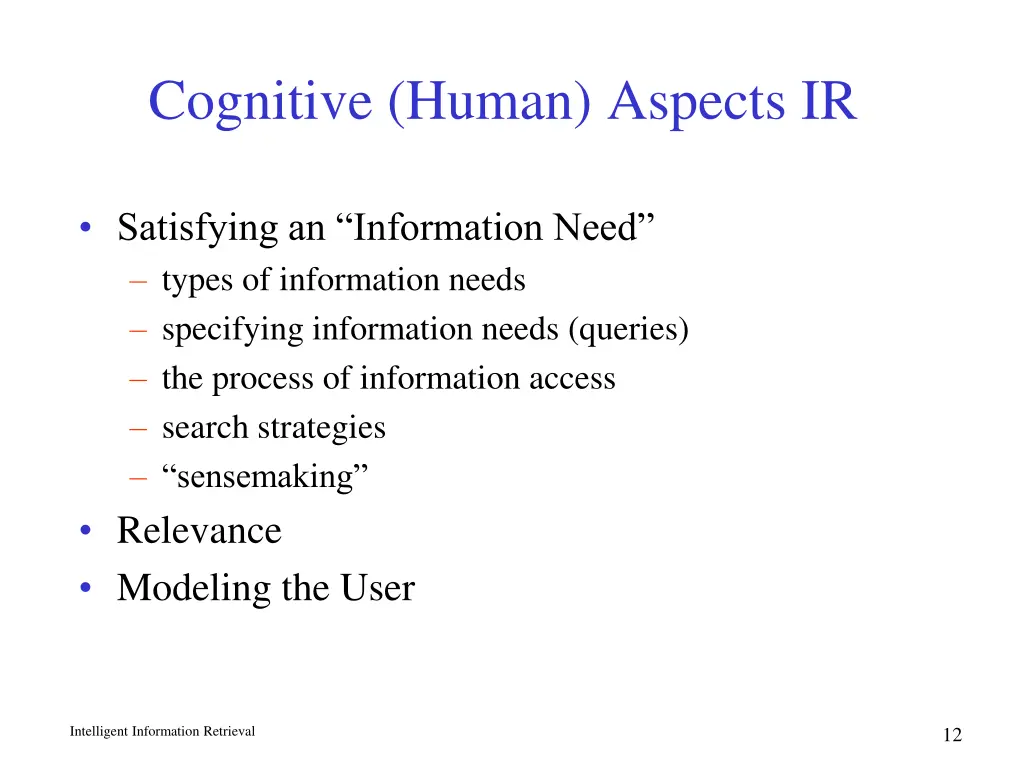 Cognitive (Human) Aspects IR

• Satisfying an “Information Need”
  – types of information needs
  – specifying information needs (queries)
  – the process of information access
  – search strategies
  – “sensemaking”
• Relevance
• Modeling the User

Intelligent Information Retrieval

12